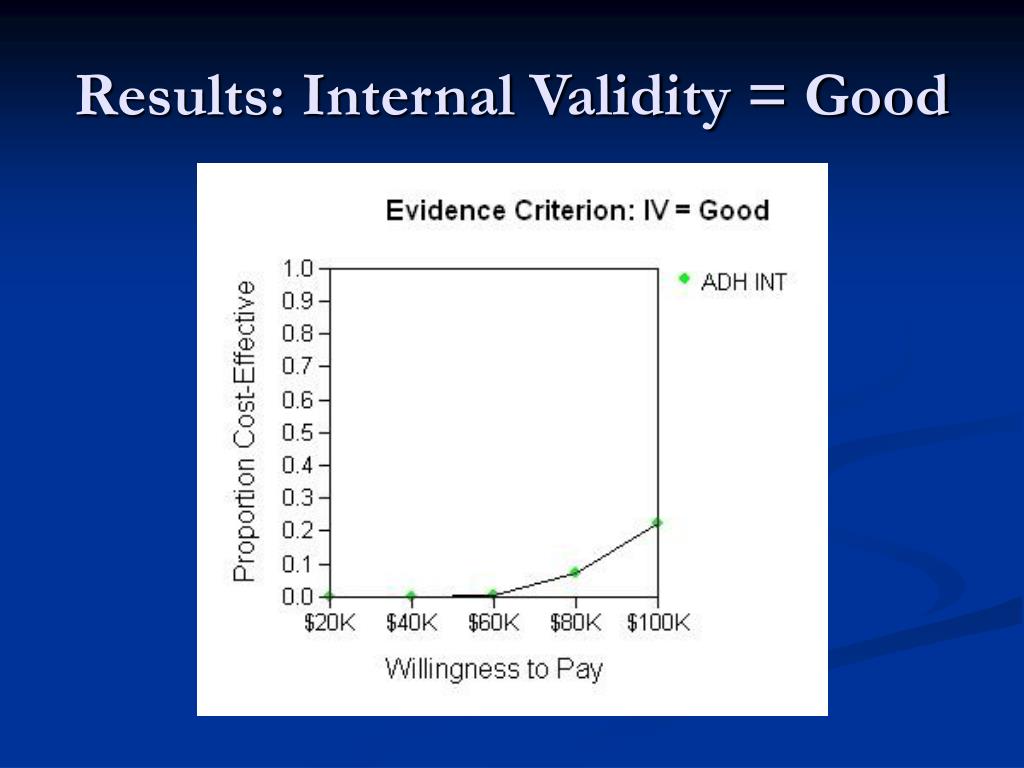 Results: Internal Validity = Good

Evidence Criterion: IV = Good

ADH INT

Proportion Cost-Effective

1.0
0.9
0.8
0.7
0.6
0.5
0.4
0.3
0.2
0.1
0.0

$20K $40K $60K $80K $100K

Willingness to Pay